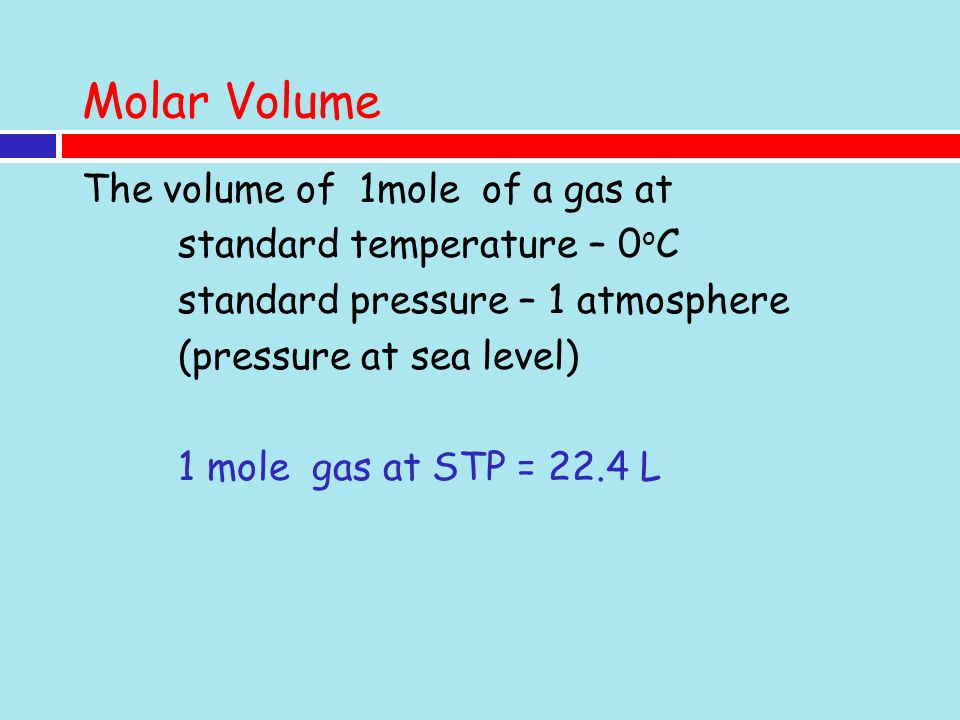 Molar Volume

The volume of 1mole of a gas at
standard temperature – 0°C
standard pressure – 1 atmosphere
(pressure at sea level)

1 mole gas at STP = 22.4 L